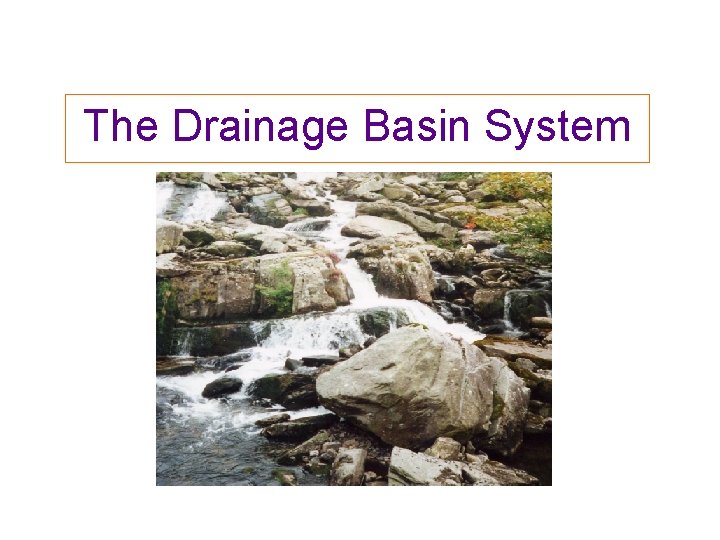 The Drainage Basin System